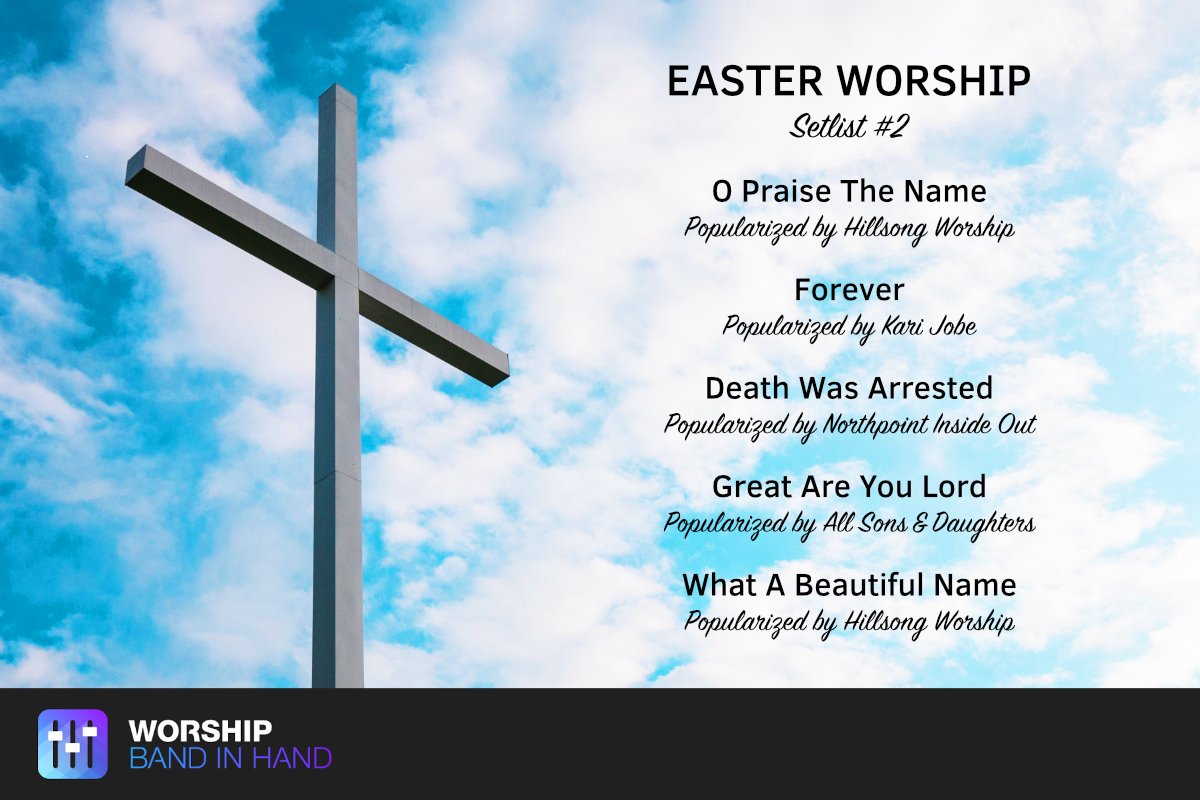 EASTER WORSHIP
Setlist #2

O Praise The Name
Popularized by Hillsong Worship

Forever
Popularized by Kari Jobe

Death Was Arrested
Popularized by Northpoint Inside Out

Great Are You Lord
Popularized by All Sons & Daughters

What A Beautiful Name
Popularized by Hillsong Worship

WORSHIP
BAND IN HAND